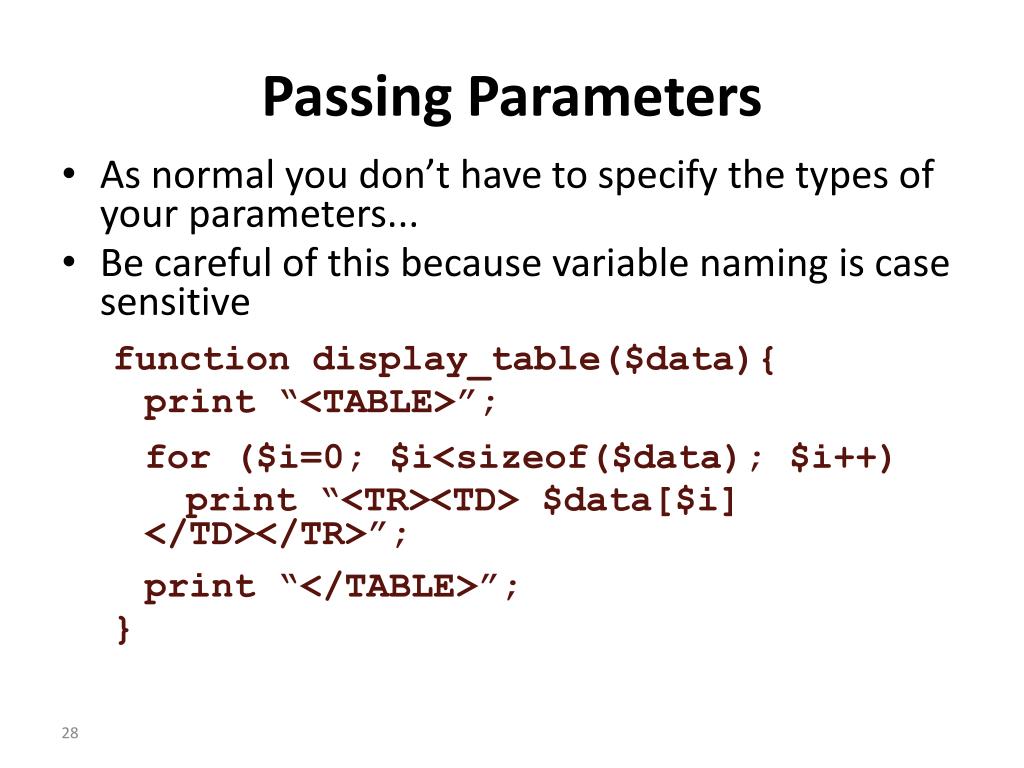 Passing Parameters

• As normal you don’t have to specify the types of your parameters...
• Be careful of this because variable naming is case sensitive

function display_table($data){
print “<TABLE>”;
for ($i=0; $i<sizeof($data); $i++)
print “<TR><TD> $data[$i] </TD></TR>”;
print “</TABLE>”;
}

28